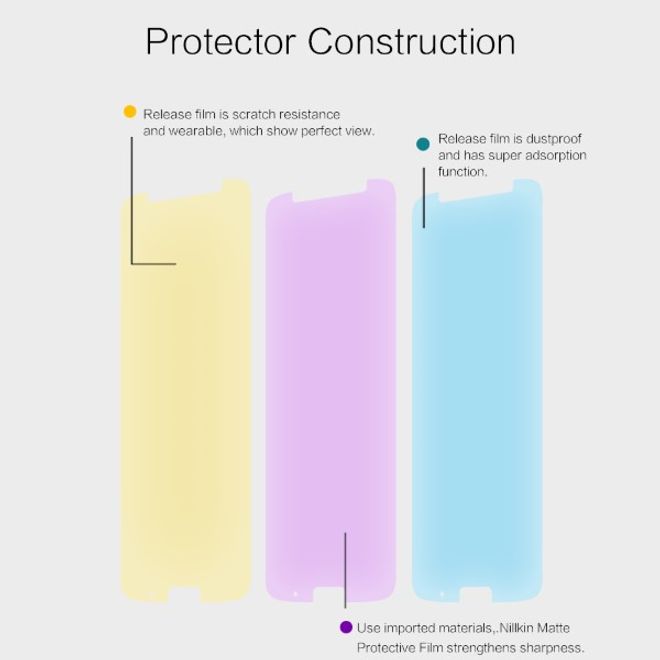 Protector Construction

Release film is scratch resistance and wearable, which show perfect view.

Release film is dustproof and has super adsorption function.

Use imported materials,.Nillkin Matte Protective Film strengthens sharpness.